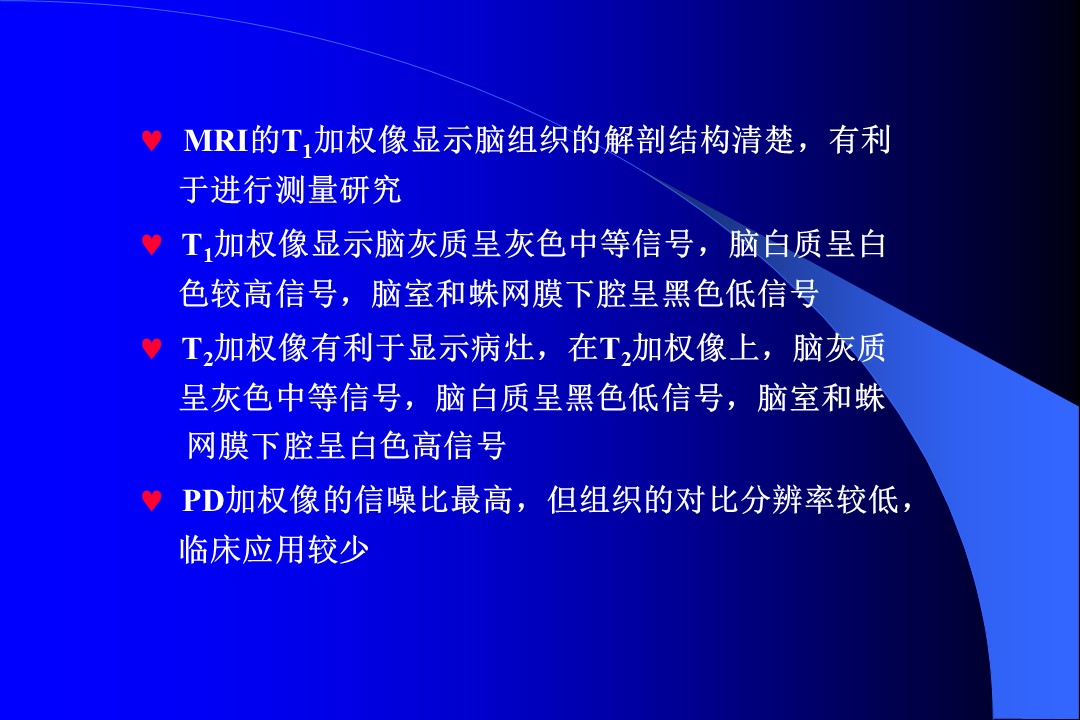 ♥ MRI的$T_1$加权像显示脑组织的解剖结构清楚，有利于进行测量研究

♥ $T_1$加权像显示脑灰质呈灰色中等信号，脑白质呈白色较高信号，脑室和蛛网膜下腔呈黑色低信号

♥ $T_2$加权像有利于显示病灶，在$T_2$加权像上，脑灰质呈灰色中等信号，脑白质呈黑色低信号，脑室和蛛网膜下腔呈白色高信号

♥ PD加权像的信噪比最高，但组织的对比分辨率较低，临床应用较少